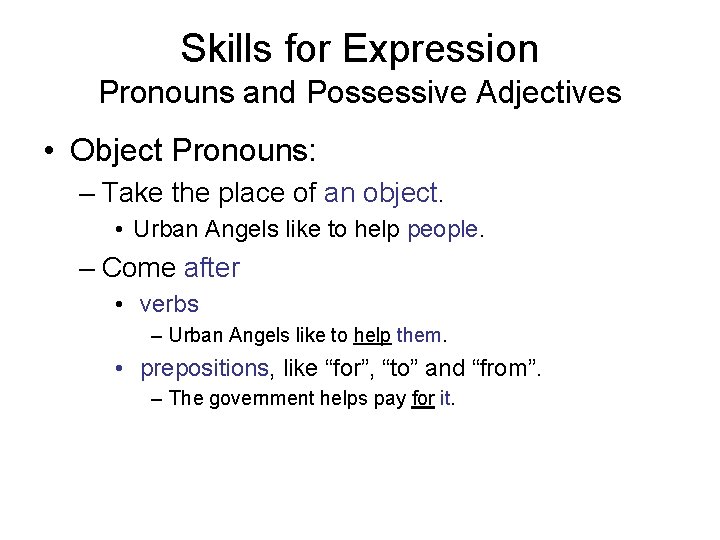 Skills for Expression
Pronouns and Possessive Adjectives

• Object Pronouns:
– Take the place of an object.
• Urban Angels like to help people.
– Come after
• verbs
– Urban Angels like to help them.
• prepositions, like “for”, “to” and “from”.
– The government helps pay for it.